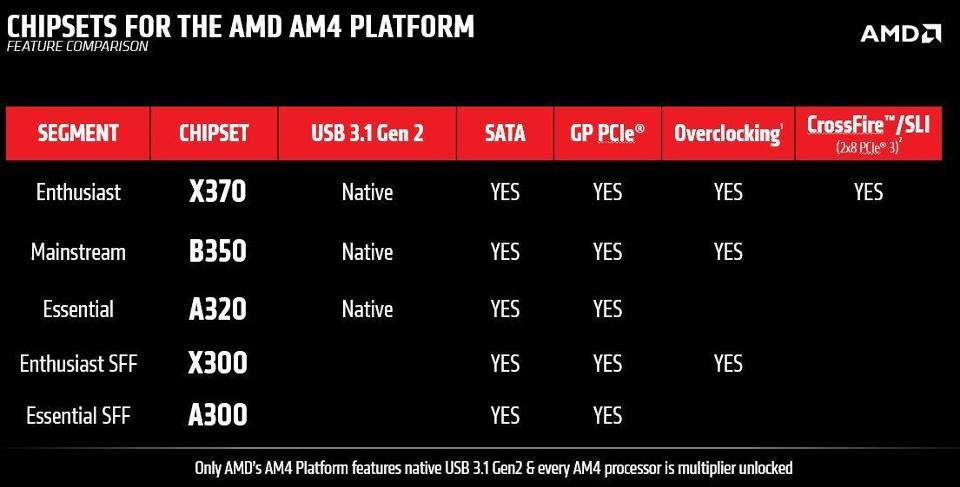 CHIPSETS FOR THE AMD AM4 PLATFORM
FEATURE COMPARISON

AMD

| SEGMENT | CHIPSET | USB 3.1 Gen 2 | SATA | GP PCIe® | Overclocking$^1$ | CrossFire™/SLI (2x8 PCIe® 3)$^2$ |
|---|---|---|---|---|---|---|
| Enthusiast | X370 | Native | YES | YES | YES | YES |
| Mainstream | B350 | Native | YES | YES | YES | |
| Essential | A320 | Native | YES | YES | | |
| Enthusiast SFF | X300 | | YES | YES | YES | |
| Essential SFF | A300 | | YES | YES | | |

Only AMD's AM4 Platform features native USB 3.1 Gen2 & every AM4 processor is multiplier unlocked